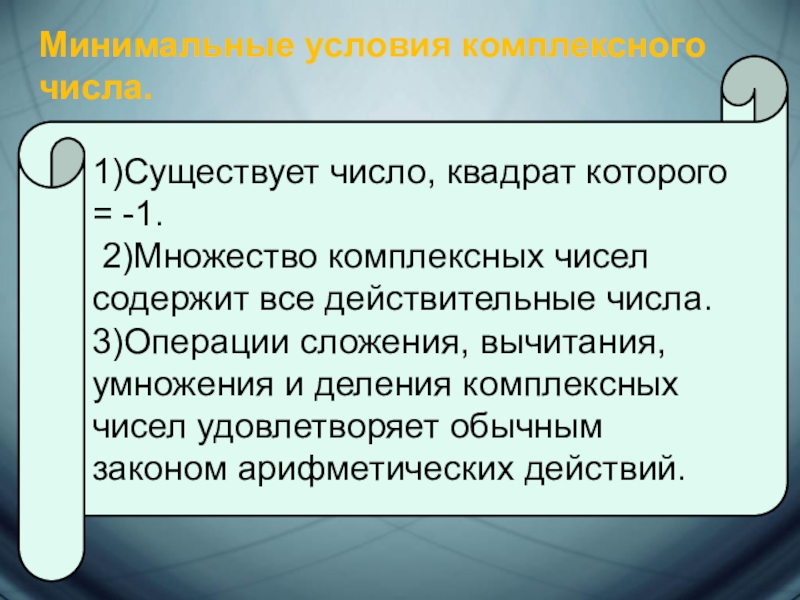 Минимальные условия комплексного числа.

1)Существует число, квадрат которого = -1.
2)Множество комплексных чисел содержит все действительные числа.
3)Операции сложения, вычитания, умножения и деления комплексных чисел удовлетворяет обычным законом арифметических действий.